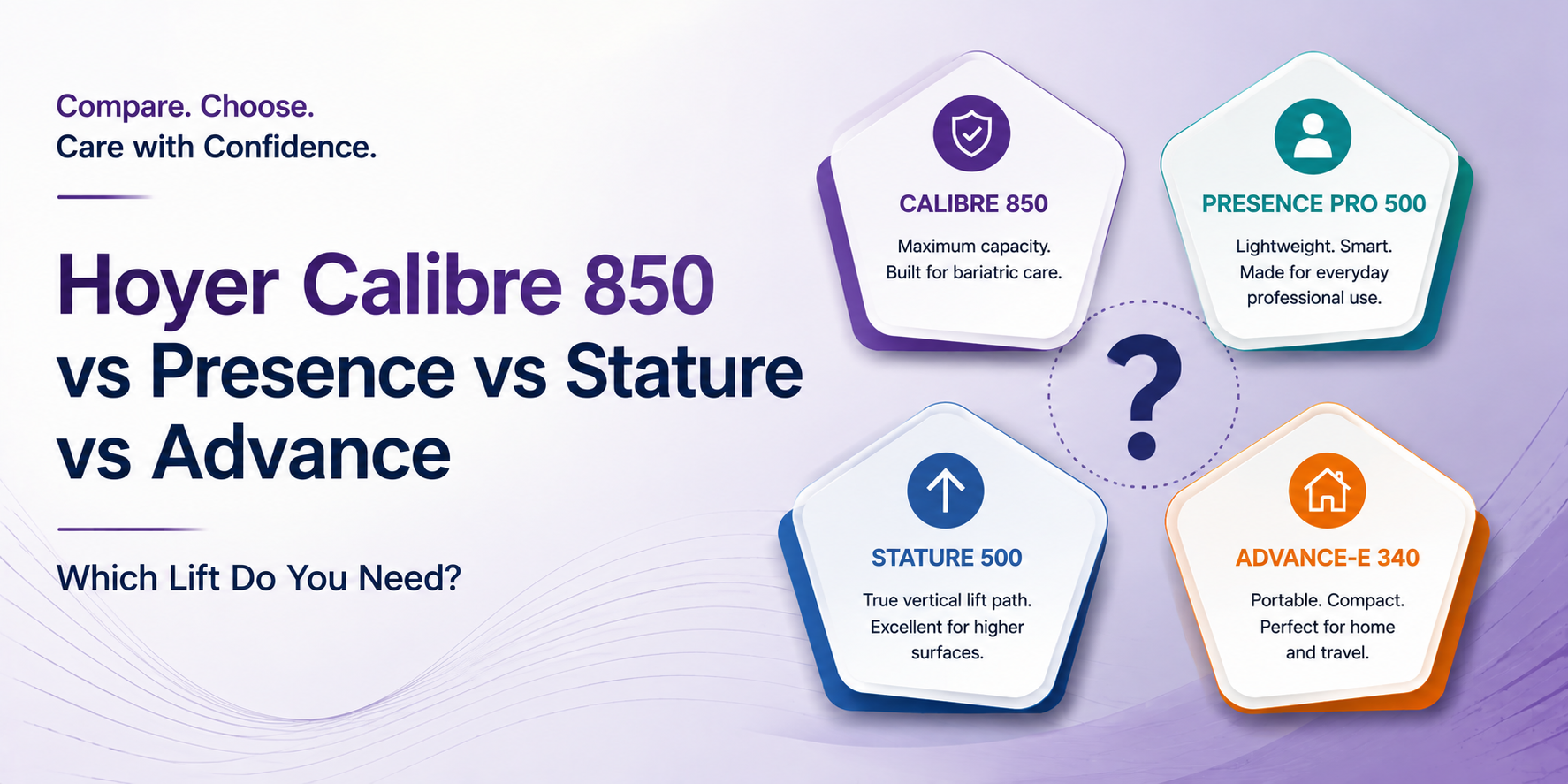 Compare. Choose.
Care with Confidence.

Hoyer Calibre 850 vs Presence vs Stature vs Advance

Which Lift Do You Need?

CALIBRE 850
Maximum capacity. Built for bariatric care.

PRESENCE PRO 500
Lightweight. Smart. Made for everyday professional use.

?

STATURE 500
True vertical lift path. Excellent for higher surfaces.

ADVANCE-E 340
Portable. Compact. Perfect for home and travel.